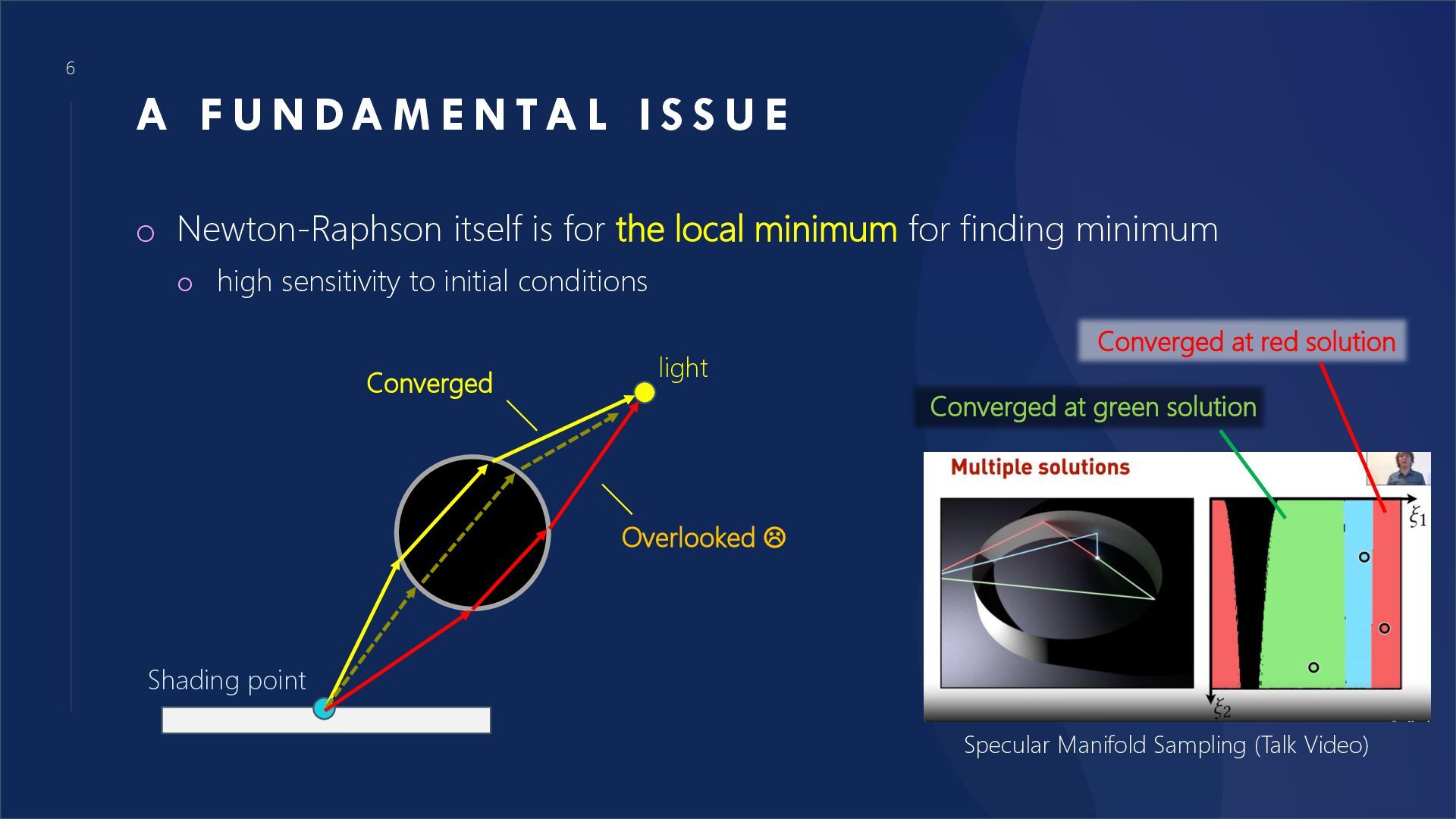 6

A FUNDAMENTAL ISSUE

○ Newton-Raphson itself is for the local minimum for finding minimum

○ high sensitivity to initial conditions

Converged

light

Overlooked ☹

Shading point

Converged at red solution

Converged at green solution

Multiple solutions

$\xi_1$

$\xi_2$

Specular Manifold Sampling (Talk Video)